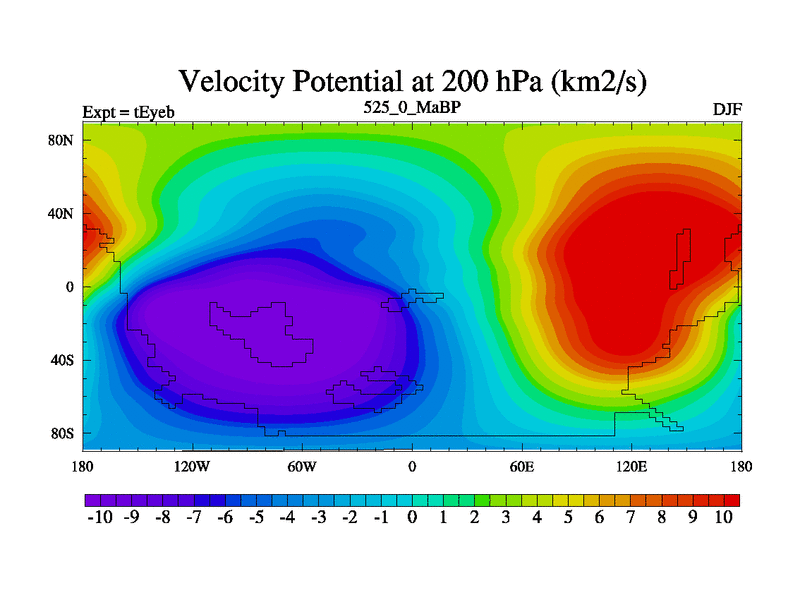 Velocity Potential at 200 hPa (km2/s)
Expt = tEyeb
525_0_MaBP
DJF

80N
40N
0
40S
80S

180
120W
60W
0
60E
120E
180

-10 -9 -8 -7 -6 -5 -4 -3 -2 -1 0 1 2 3 4 5 6 7 8 9 10